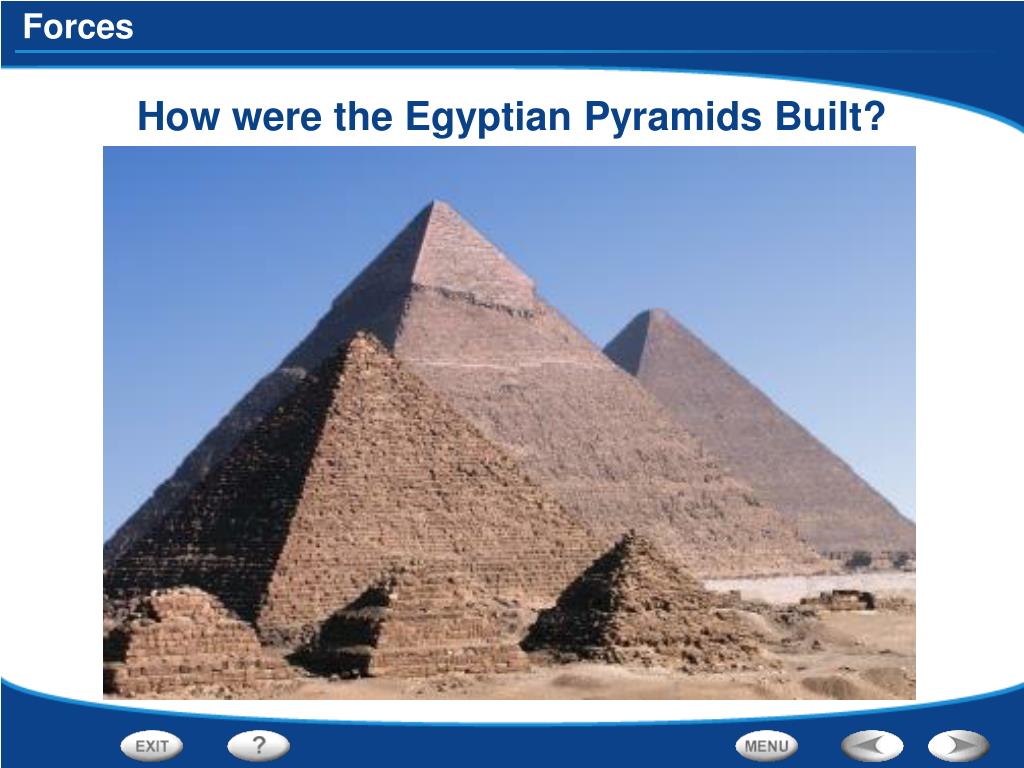 Forces

How were the Egyptian Pyramids Built?

EXIT ? MENU